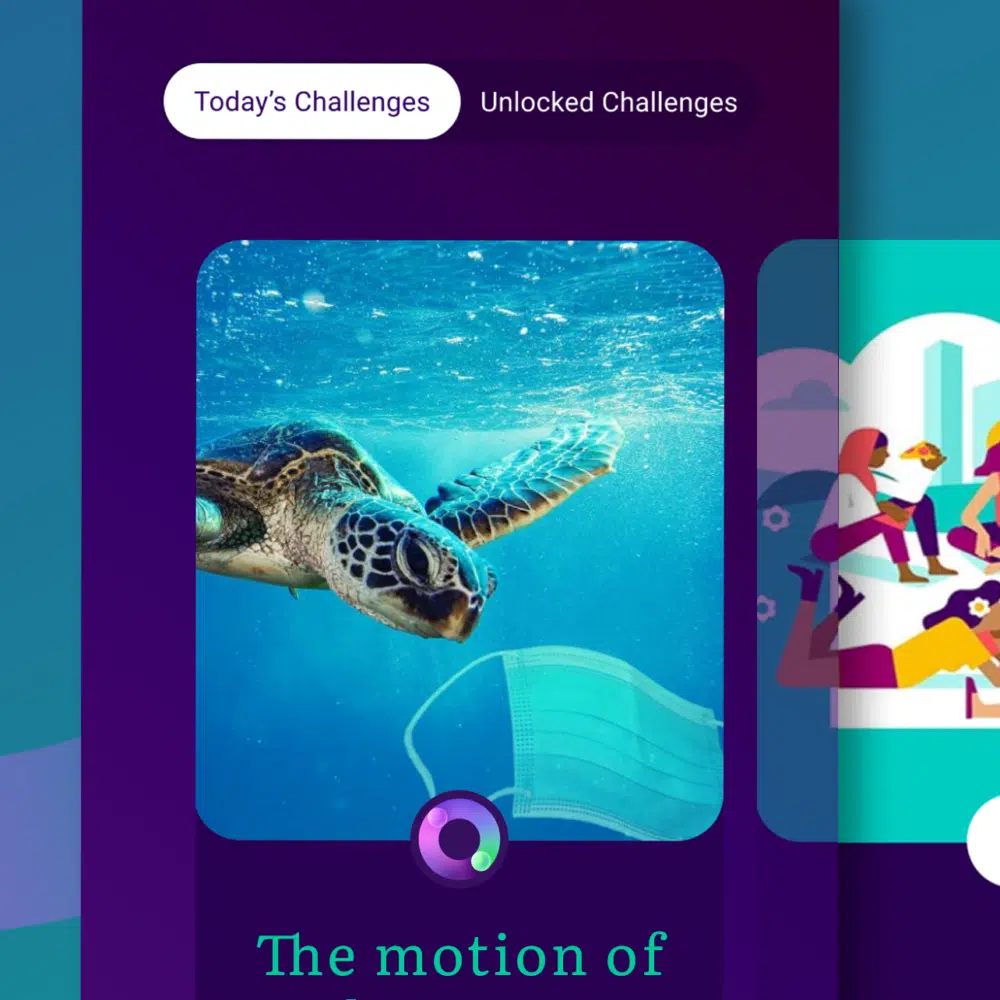 Today's Challenges
Unlocked Challenges

The motion of